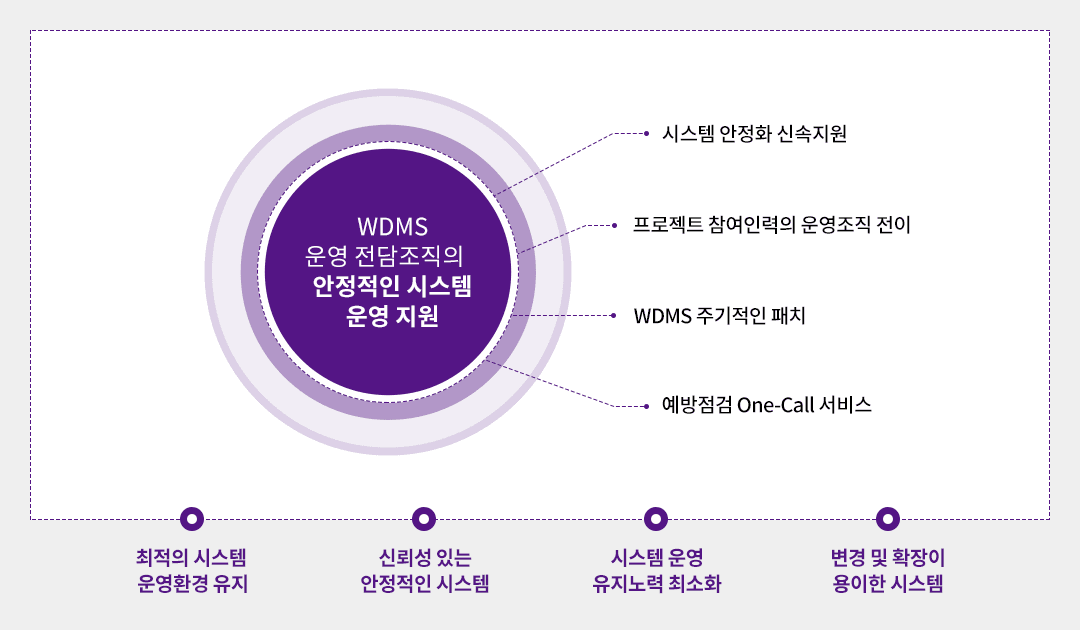 WDMS
운영 전담조직의
안정적인 시스템
운영 지원

시스템 안정화 신속지원

프로젝트 참여인력의 운영조직 전이

WDMS 주기적인 패치

예방점검 One-Call 서비스

최적의 시스템
운영환경 유지

신뢰성 있는
안정적인 시스템

시스템 운영
유지노력 최소화

변경 및 확장이
용이한 시스템